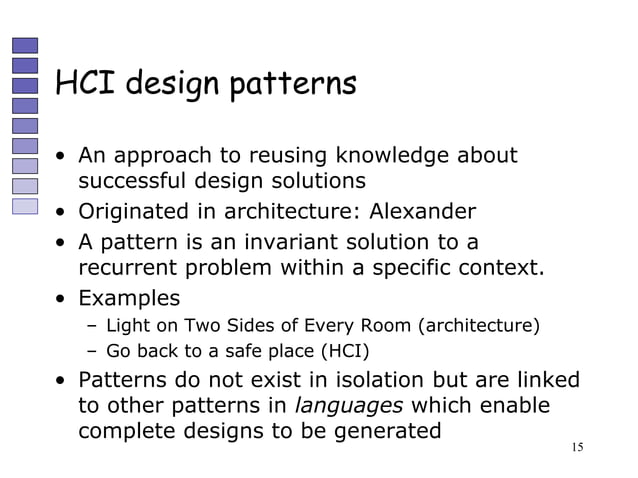 HCI design patterns

• An approach to reusing knowledge about successful design solutions
• Originated in architecture: Alexander
• A pattern is an invariant solution to a recurrent problem within a specific context.
• Examples
– Light on Two Sides of Every Room (architecture)
– Go back to a safe place (HCI)
• Patterns do not exist in isolation but are linked to other patterns in languages which enable complete designs to be generated

15